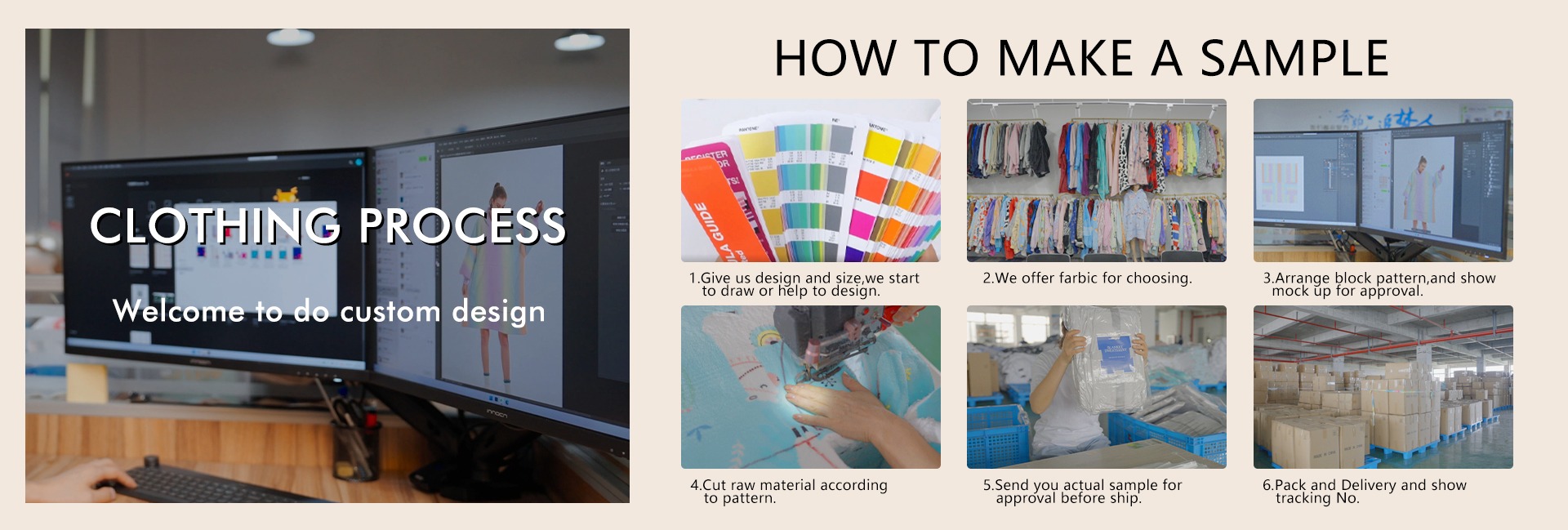 CLOTHING PROCESS

Welcome to do custom design

HOW TO MAKE A SAMPLE

1.Give us design and size,we start to draw or help to design.

2.We offer farbic for choosing.

3.Arrange block pattern,and show mock up for approval.

4.Cut raw material according to pattern.

5.Send you actual sample for approval before ship.

6.Pack and Delivery and show tracking No.